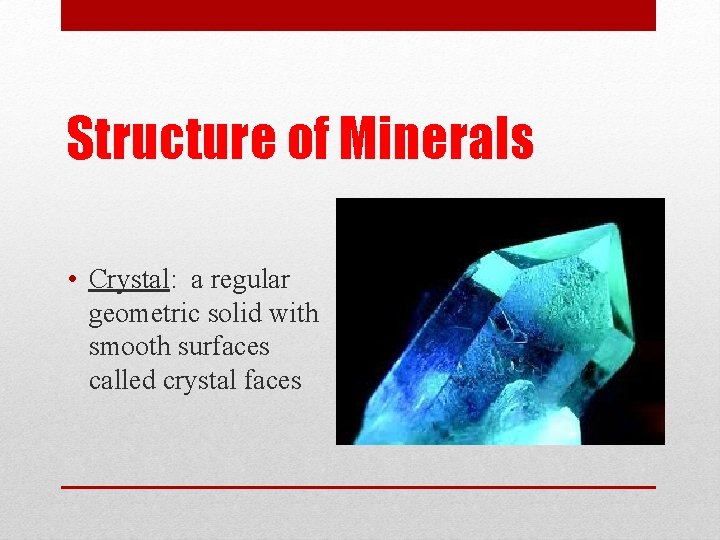 Structure of Minerals

• Crystal: a regular geometric solid with smooth surfaces called crystal faces